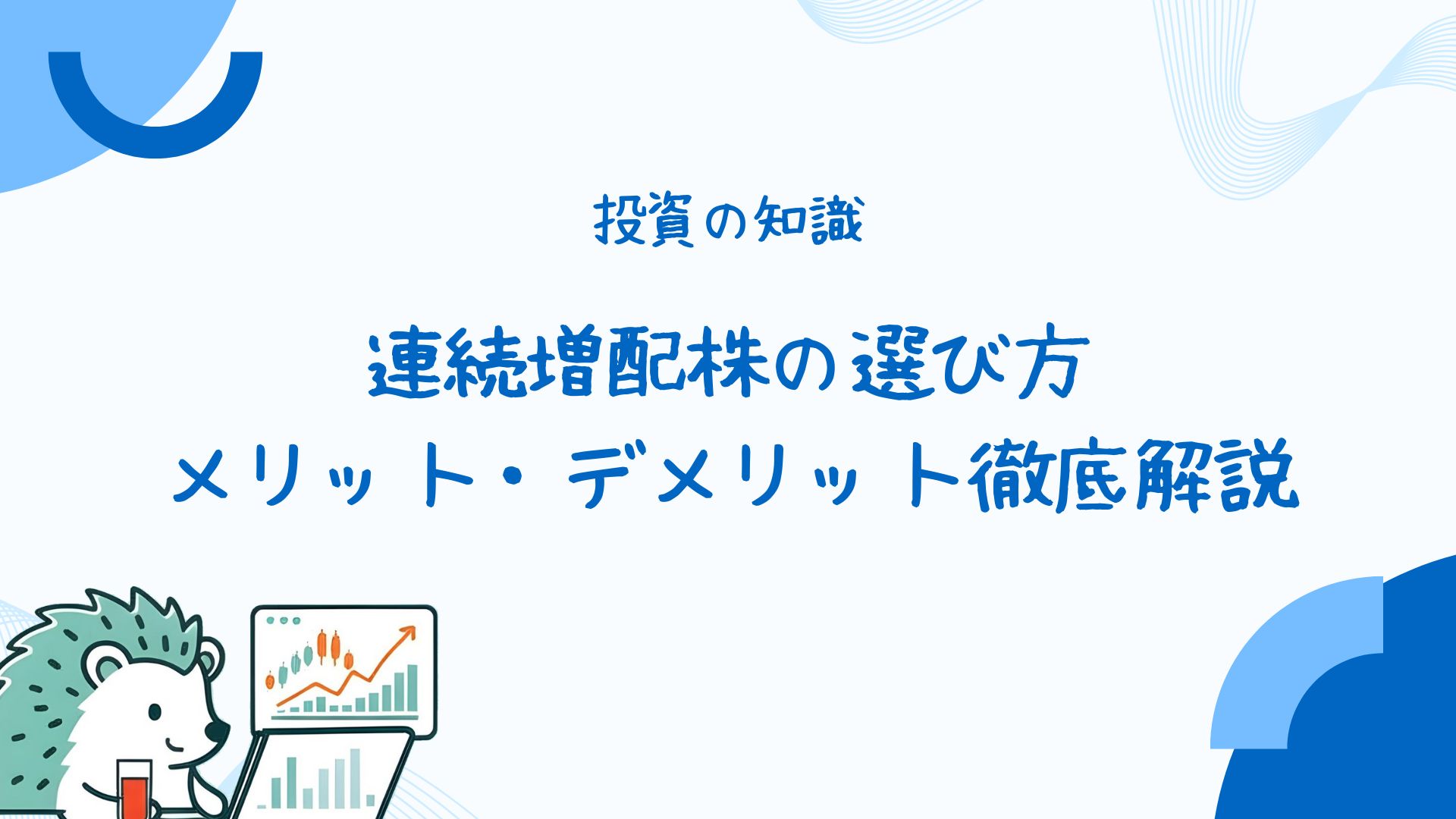 投資の知識

連続増配株の選び方
メリット・デメリット徹底解説